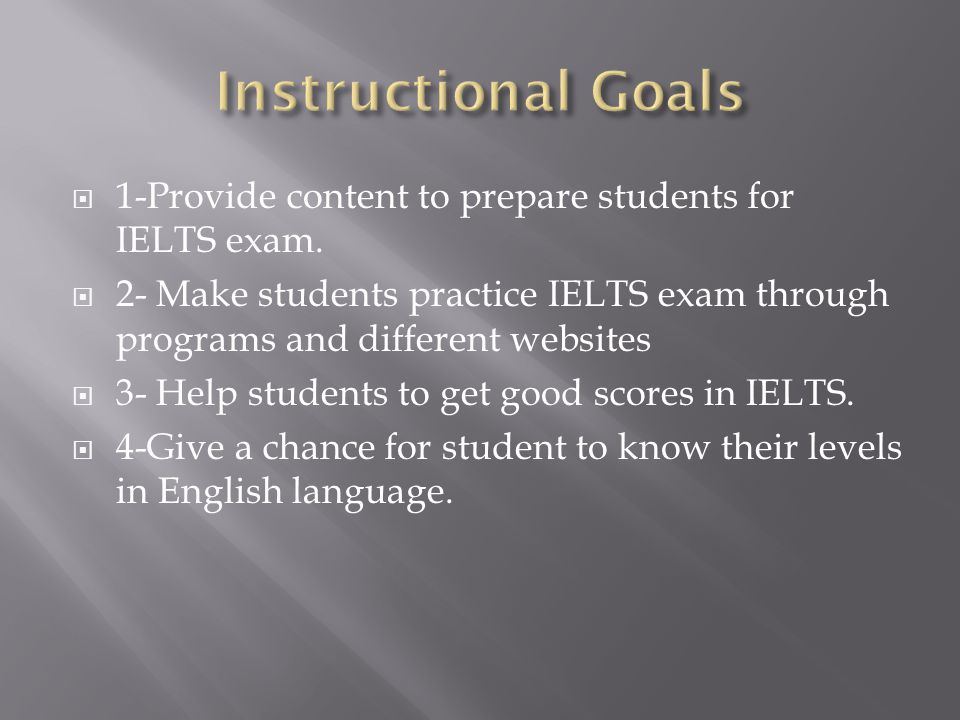 Instructional Goals

1-Provide content to prepare students for IELTS exam.

2- Make students practice IELTS exam through programs and different websites

3- Help students to get good scores in IELTS.

4-Give a chance for student to know their levels in English language.